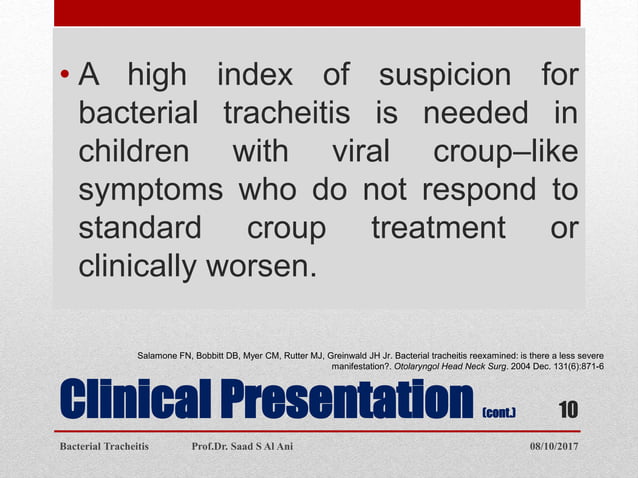 • A high index of suspicion for bacterial tracheitis is needed in children with viral croup–like symptoms who do not respond to standard croup treatment or clinically worsen.

Salamone FN, Bobbitt DB, Myer CM, Rutter MJ, Greinwald JH Jr. Bacterial tracheitis reexamined: is there a less severe manifestation?. Otolaryngol Head Neck Surg. 2004 Dec. 131(6):871-6

Clinical Presentation (cont.) 10

Bacterial Tracheitis Prof.Dr. Saad S Al Ani 08/10/2017